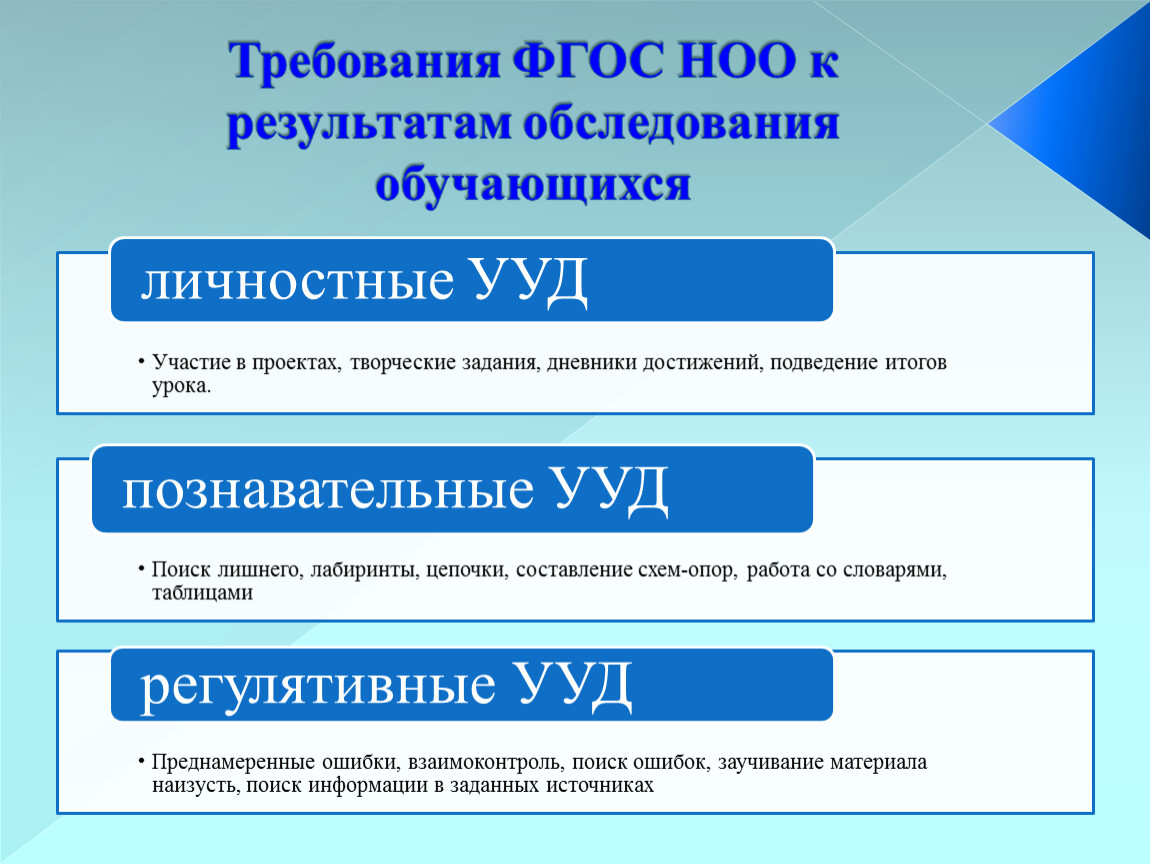 Требования ФГОС НОО к результатам обследования обучающихся

личностные УУД

• Участие в проектах, творческие задания, дневники достижений, подведение итогов урока.

познавательные УУД

• Поиск лишнего, лабиринты, цепочки, составление схем-опор, работа со словарями, таблицами

регулятивные УУД

• Преднамеренные ошибки, взаимоконтроль, поиск ошибок, заучивание материала наизусть, поиск информации в заданных источниках